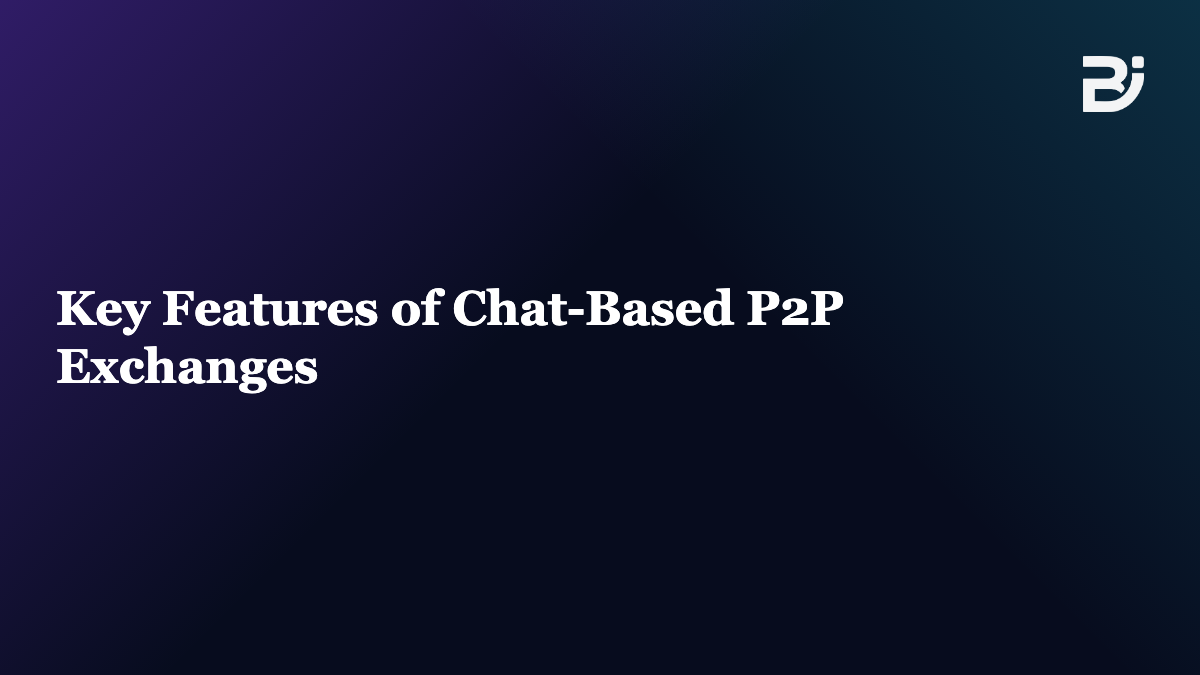 Key Features of Chat-Based P2P Exchanges